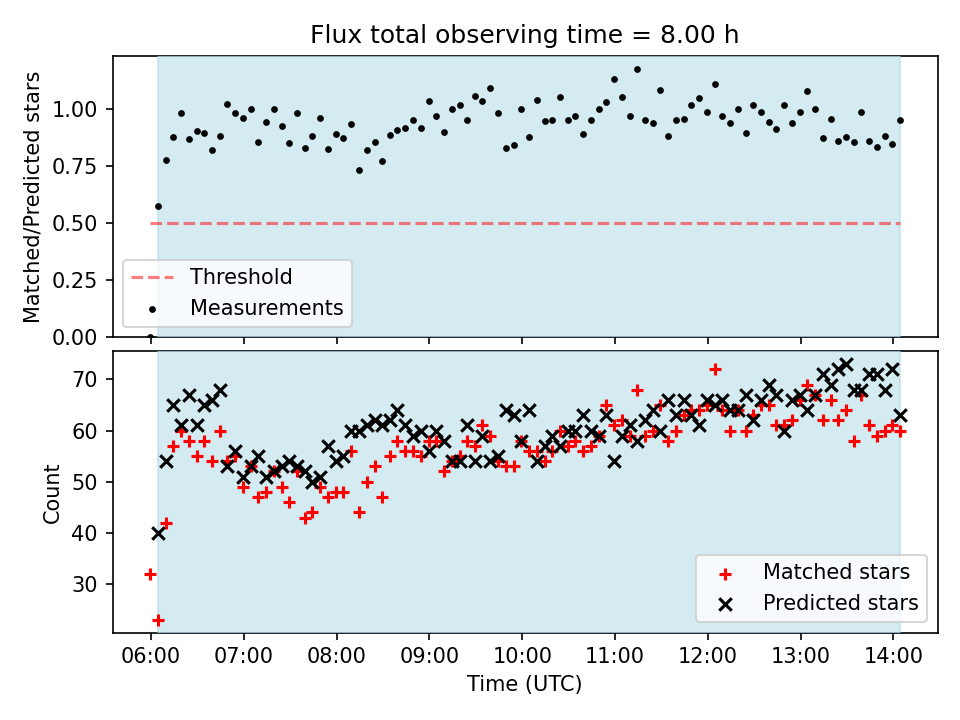 Flux total observing time = 8.00 h

Matched/Predicted stars

1.00
0.75
0.50
0.25
0.00

Threshold
Measurements

Count

70
60
50
40
30

Matched stars
Predicted stars

06:00 07:00 08:00 09:00 10:00 11:00 12:00 13:00 14:00

Time (UTC)